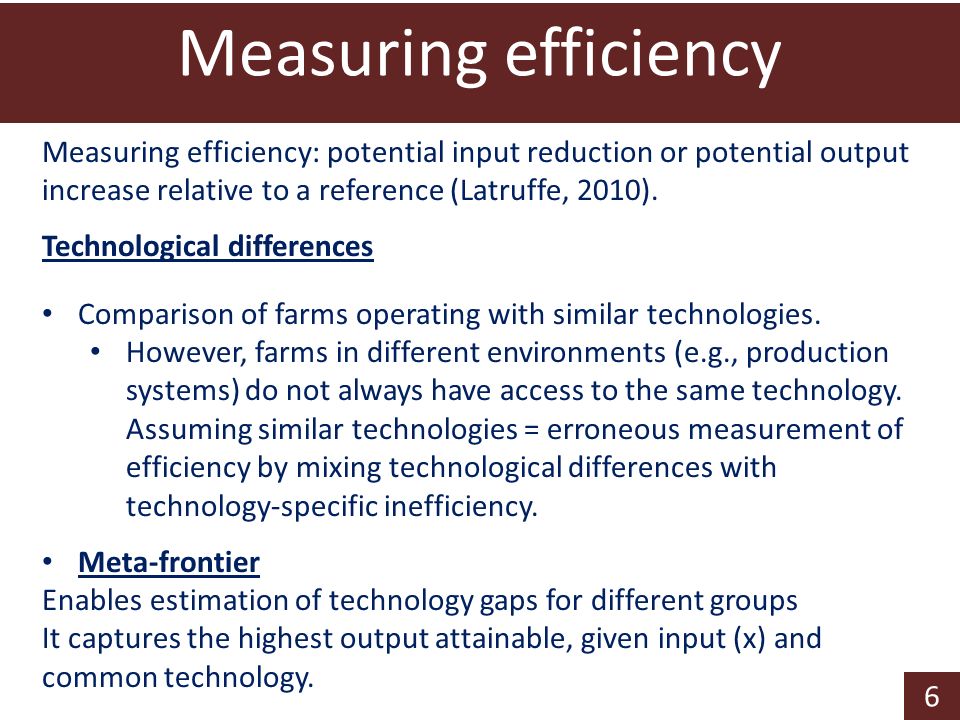 Measuring efficiency

Measuring efficiency: potential input reduction or potential output increase relative to a reference (Latruffe, 2010).

Technological differences

• Comparison of farms operating with similar technologies.
  • However, farms in different environments (e.g., production systems) do not always have access to the same technology. Assuming similar technologies = erroneous measurement of efficiency by mixing technological differences with technology-specific inefficiency.

• Meta-frontier
Enables estimation of technology gaps for different groups
It captures the highest output attainable, given input (x) and common technology.

6